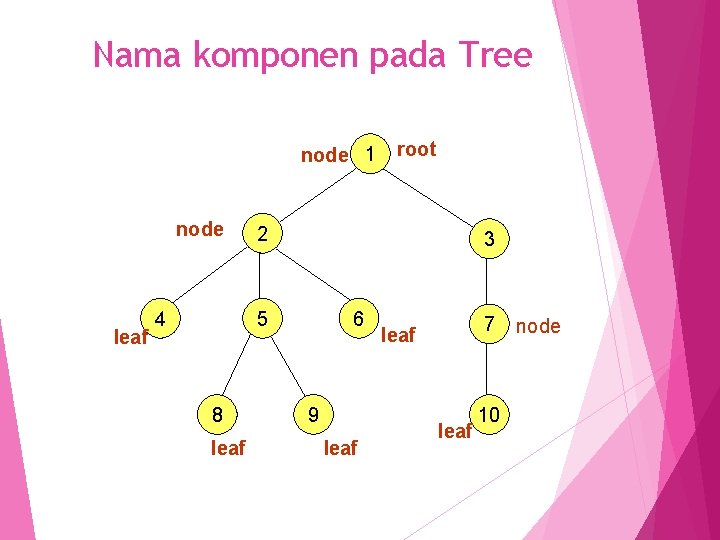 Nama komponen pada Tree

node 1 root

node 2

3

leaf 4

5

6 leaf

7 node

8

leaf

9

leaf

leaf 10